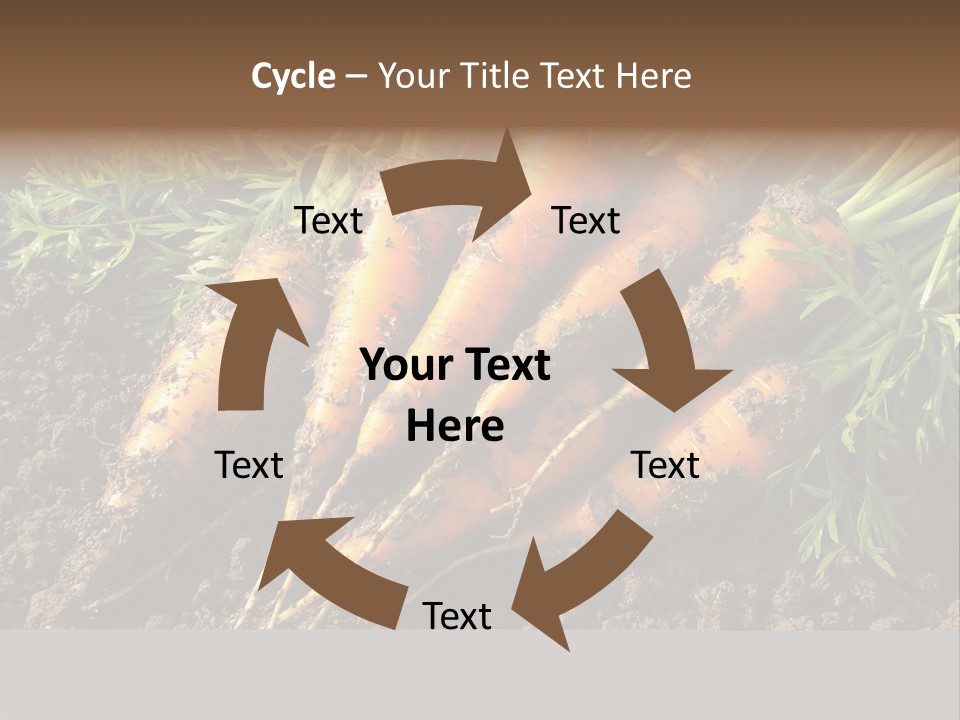 Cycle – Your Title Text Here

Text

Text

Your Text Here

Text

Text

Text